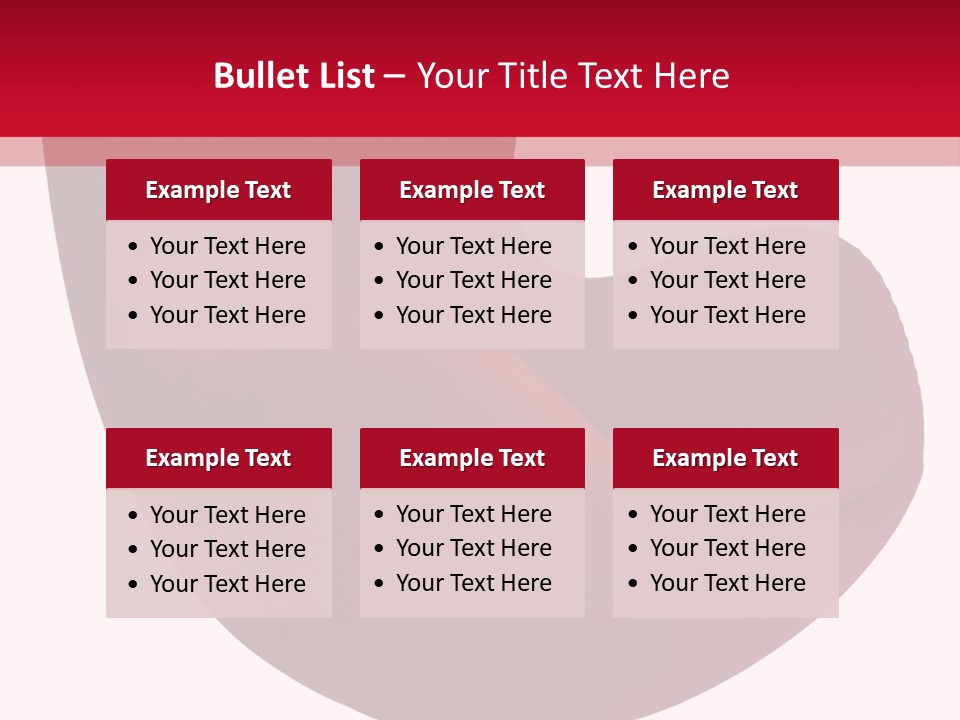 Bullet List – Your Title Text Here

Example Text
• Your Text Here
• Your Text Here
• Your Text Here

Example Text
• Your Text Here
• Your Text Here
• Your Text Here

Example Text
• Your Text Here
• Your Text Here
• Your Text Here

Example Text
• Your Text Here
• Your Text Here
• Your Text Here

Example Text
• Your Text Here
• Your Text Here
• Your Text Here

Example Text
• Your Text Here
• Your Text Here
• Your Text Here